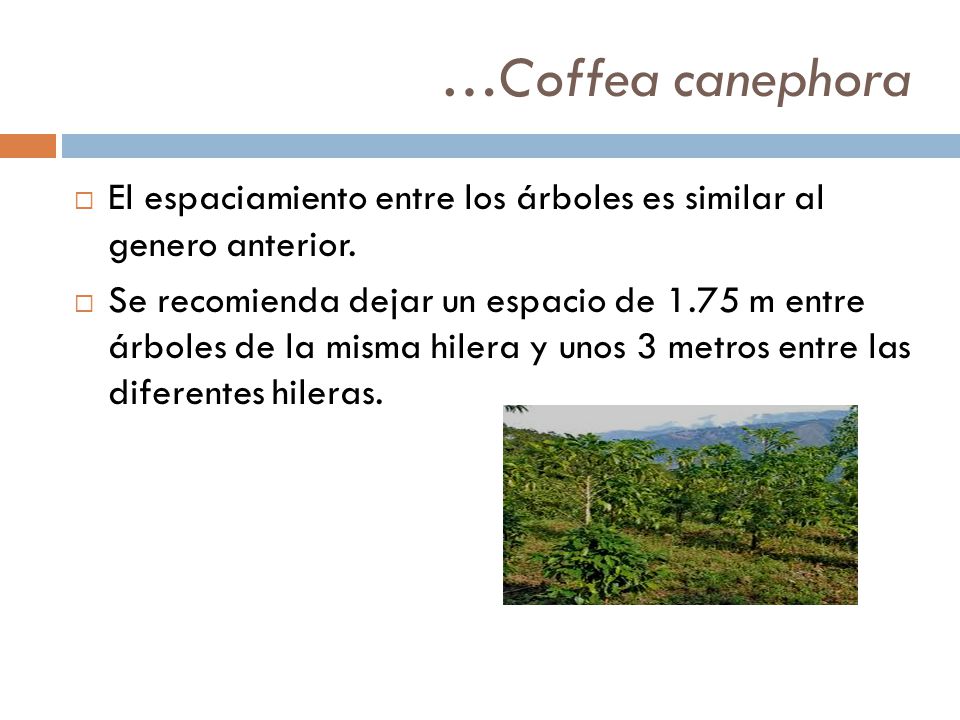 …Coffea canephora

□ El espaciamiento entre los árboles es similar al genero anterior.

□ Se recomienda dejar un espacio de 1.75 m entre árboles de la misma hilera y unos 3 metros entre las diferentes hileras.